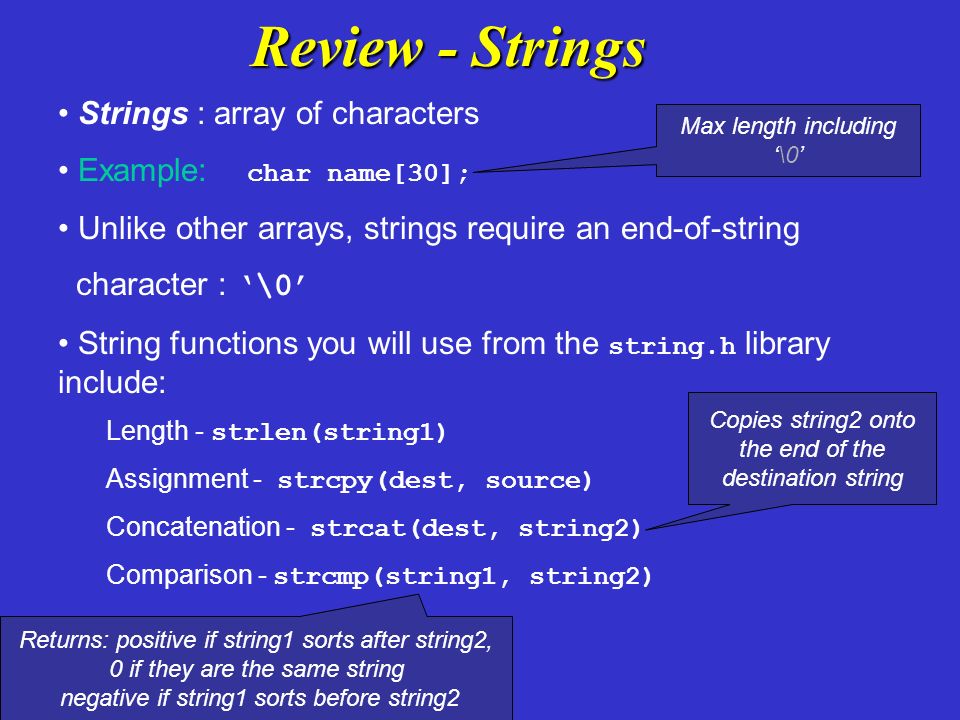 Review - Strings

• Strings : array of characters

• Example: char name[30];

Max length including '\0'

• Unlike other arrays, strings require an end-of-string character : '\0'

• String functions you will use from the string.h library include:

Length - strlen(string1)

Assignment - strcpy(dest, source)

Concatenation - strcat(dest, string2)

Comparison - strcmp(string1, string2)

Copies string2 onto the end of the destination string

Returns: positive if string1 sorts after string2, 0 if they are the same string negative if string1 sorts before string2